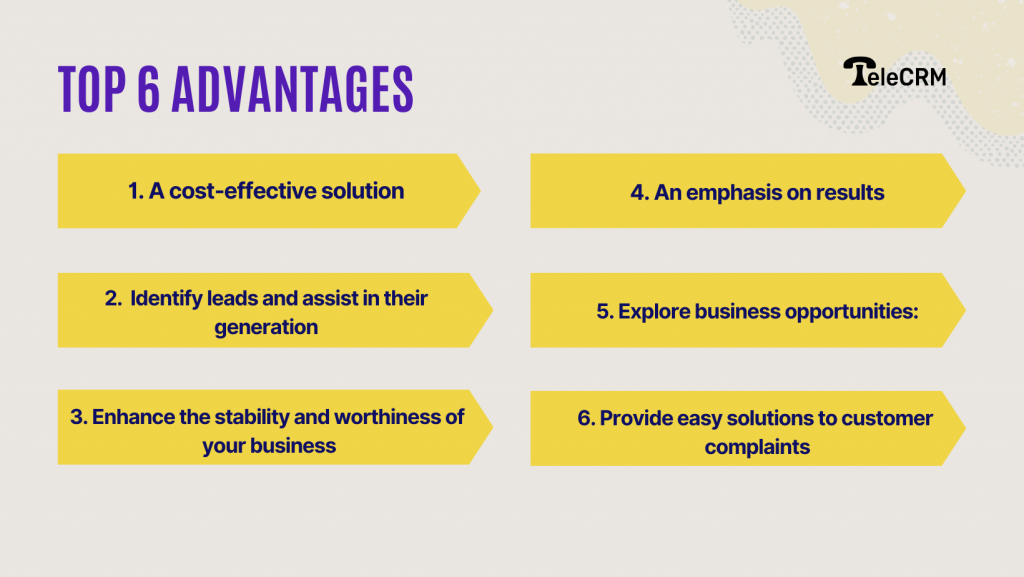 TOP 6 ADVANTAGES

TeleCRM

1. A cost-effective solution

2. Identify leads and assist in their generation

3. Enhance the stability and worthiness of your business

4. An emphasis on results

5. Explore business opportunities:

6. Provide easy solutions to customer complaints